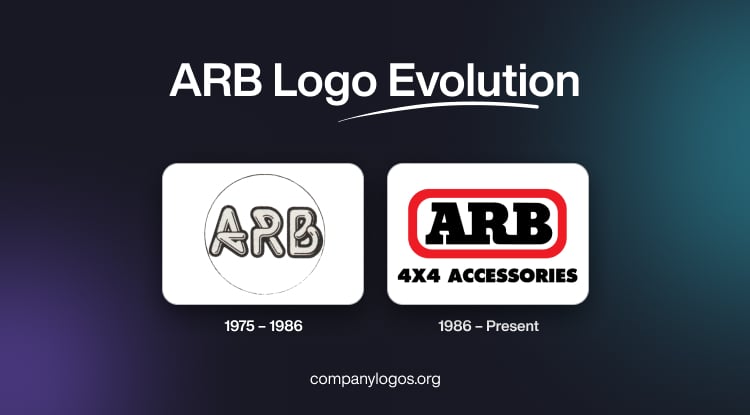 ARB Logo Evolution

ARB

1975 – 1986

ARB
4X4 ACCESSORIES

1986 – Present

companylogos.org